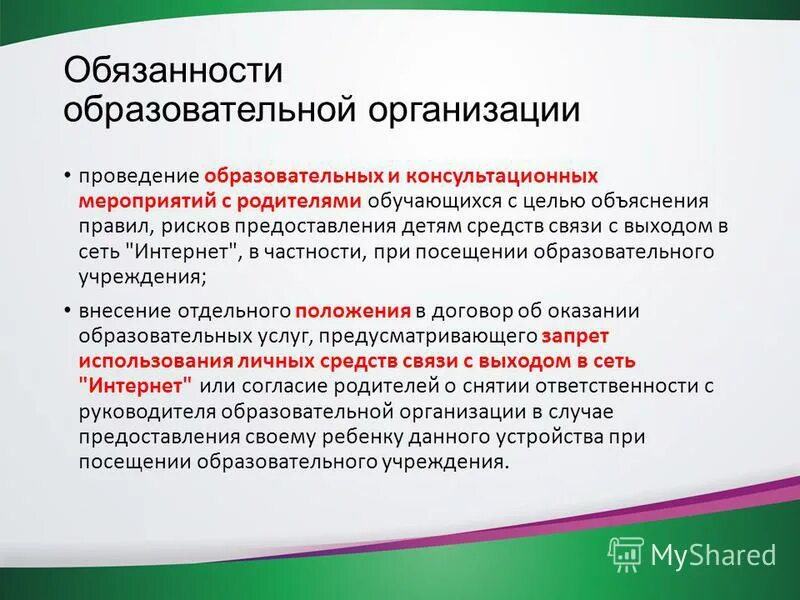 Обязанности образовательной организации

• проведение образовательных и консультационных мероприятий с родителями обучающихся с целью объяснения правил, рисков предоставления детям средств связи с выходом в сеть "Интернет", в частности, при посещении образовательного учреждения;

• внесение отдельного положения в договор об оказании образовательных услуг, предусматривающего запрет использования личных средств связи с выходом в сеть "Интернет" или согласие родителей о снятии ответственности с руководителя образовательной организации в случае предоставления своему ребенку данного устройства при посещении образовательного учреждения.

MyShared